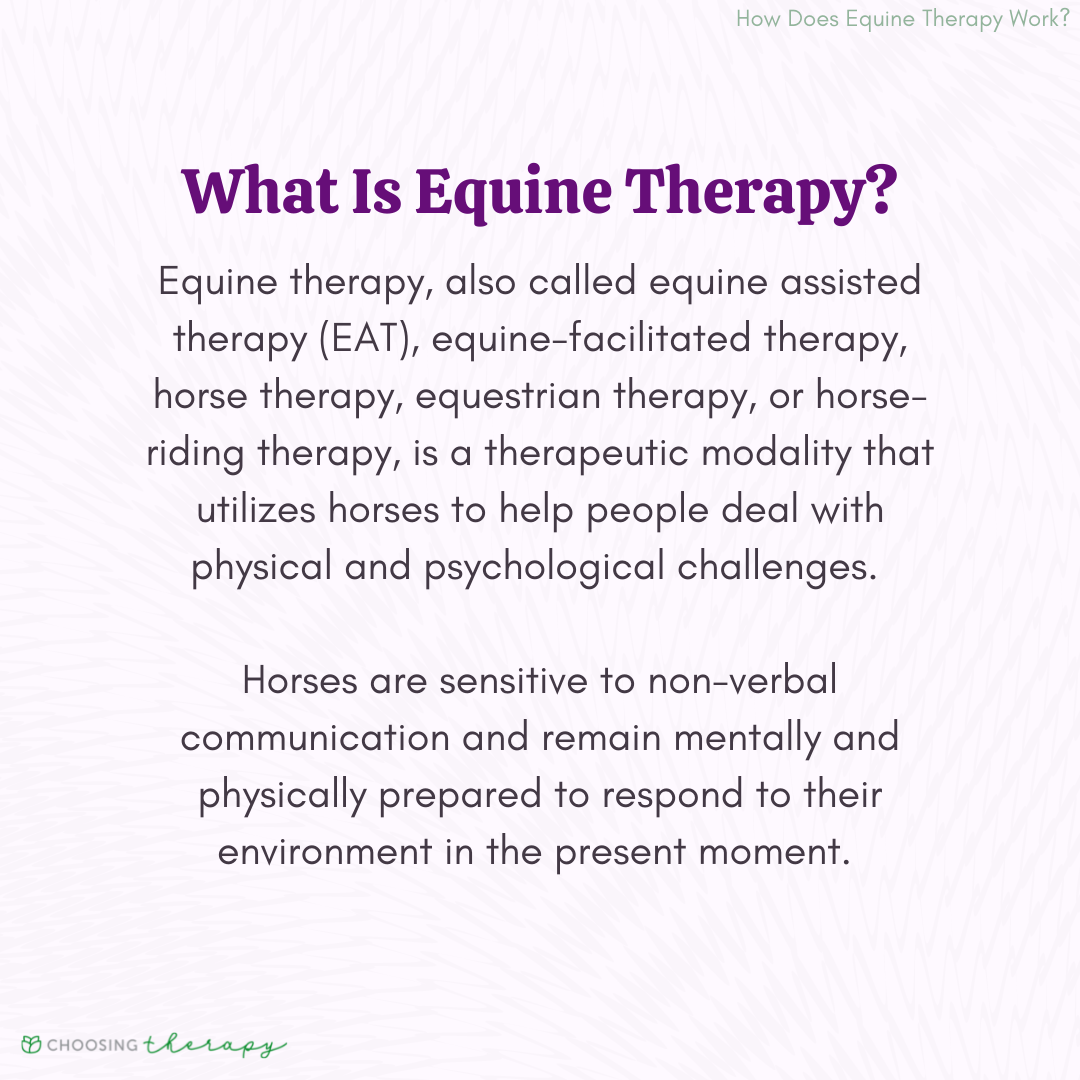 How Does Equine Therapy Work?

What Is Equine Therapy?

Equine therapy, also called equine assisted therapy (EAT), equine-facilitated therapy, horse therapy, equestrian therapy, or horse-riding therapy, is a therapeutic modality that utilizes horses to help people deal with physical and psychological challenges.

Horses are sensitive to non-verbal communication and remain mentally and physically prepared to respond to their environment in the present moment.

CHOOSING therapy